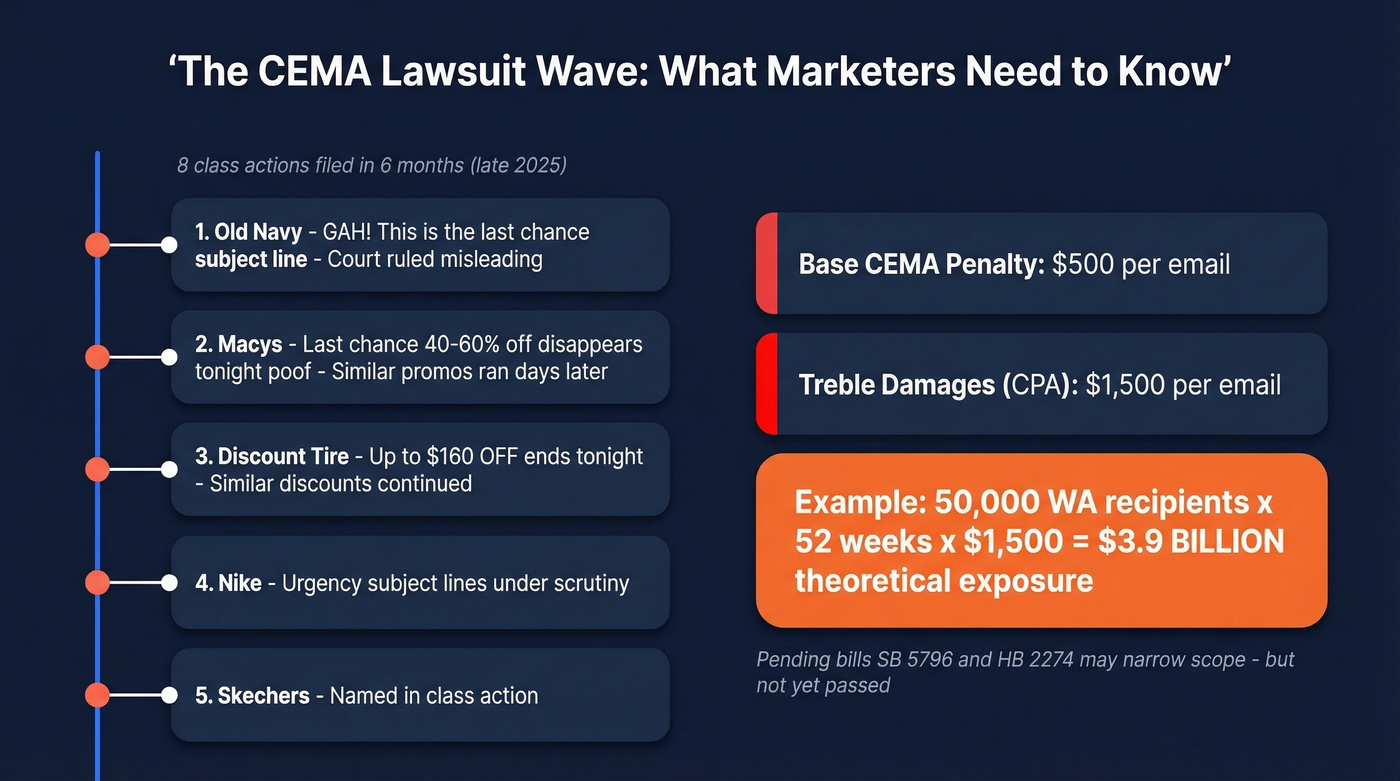 ‘The CEMA Lawsuit Wave: What Marketers Need to Know’

8 class actions filed in 6 months (late 2025)

1. Old Navy - GAH! This is the last chance subject line - Court ruled misleading

2. Macys - Last chance 40-60% off disappears tonight poof - Similar promos ran days later

3. Discount Tire - Up to $160 OFF ends tonight - Similar discounts continued

4. Nike - Urgency subject lines under scrutiny

5. Skechers - Named in class action

Base CEMA Penalty: $500 per email

Treble Damages (CPA): $1,500 per email

Example: 50,000 WA recipients x 52 weeks x $1,500 = $3.9 BILLION theoretical exposure

Pending bills SB 5796 and HB 2274 may narrow scope - but not yet passed